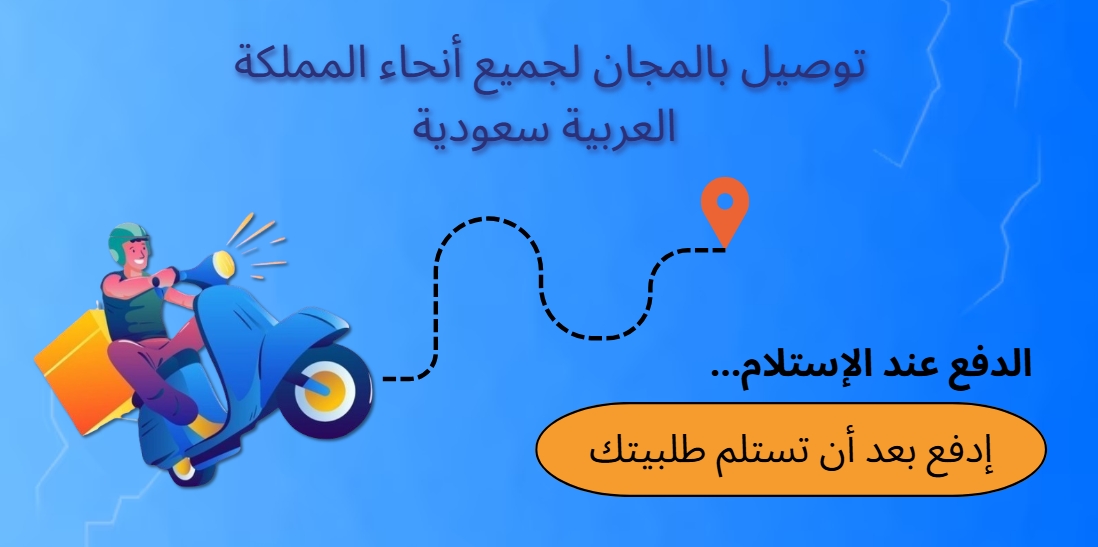 توصيل بالمجان لجميع أنحاء المملكة العربية سعودية

الدفع عند الإستلام...

إدفع بعد أن تستلم طلبيتك